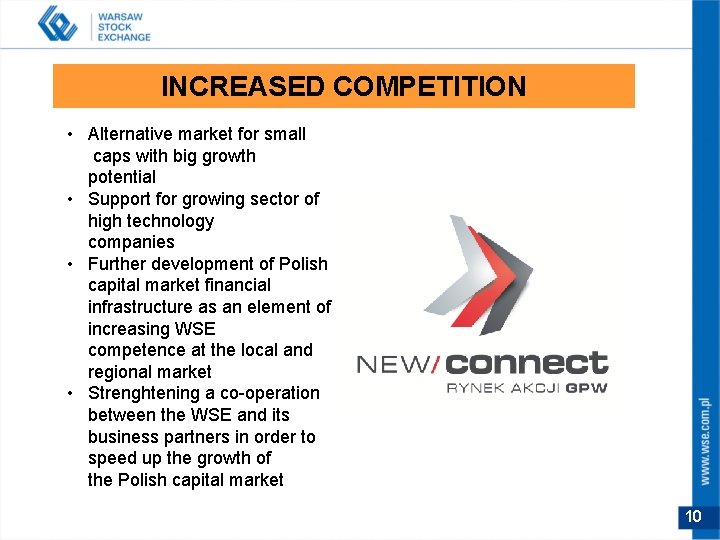 WARSAW STOCK EXCHANGE

INCREASED COMPETITION

• Alternative market for small caps with big growth potential
• Support for growing sector of high technology companies
• Further development of Polish capital market financial infrastructure as an element of increasing WSE competence at the local and regional market
• Strenghtening a co-operation between the WSE and its business partners in order to speed up the growth of the Polish capital market

NEW/connect
RYNEK AKCJI GPW

www.wse.com.pl

10